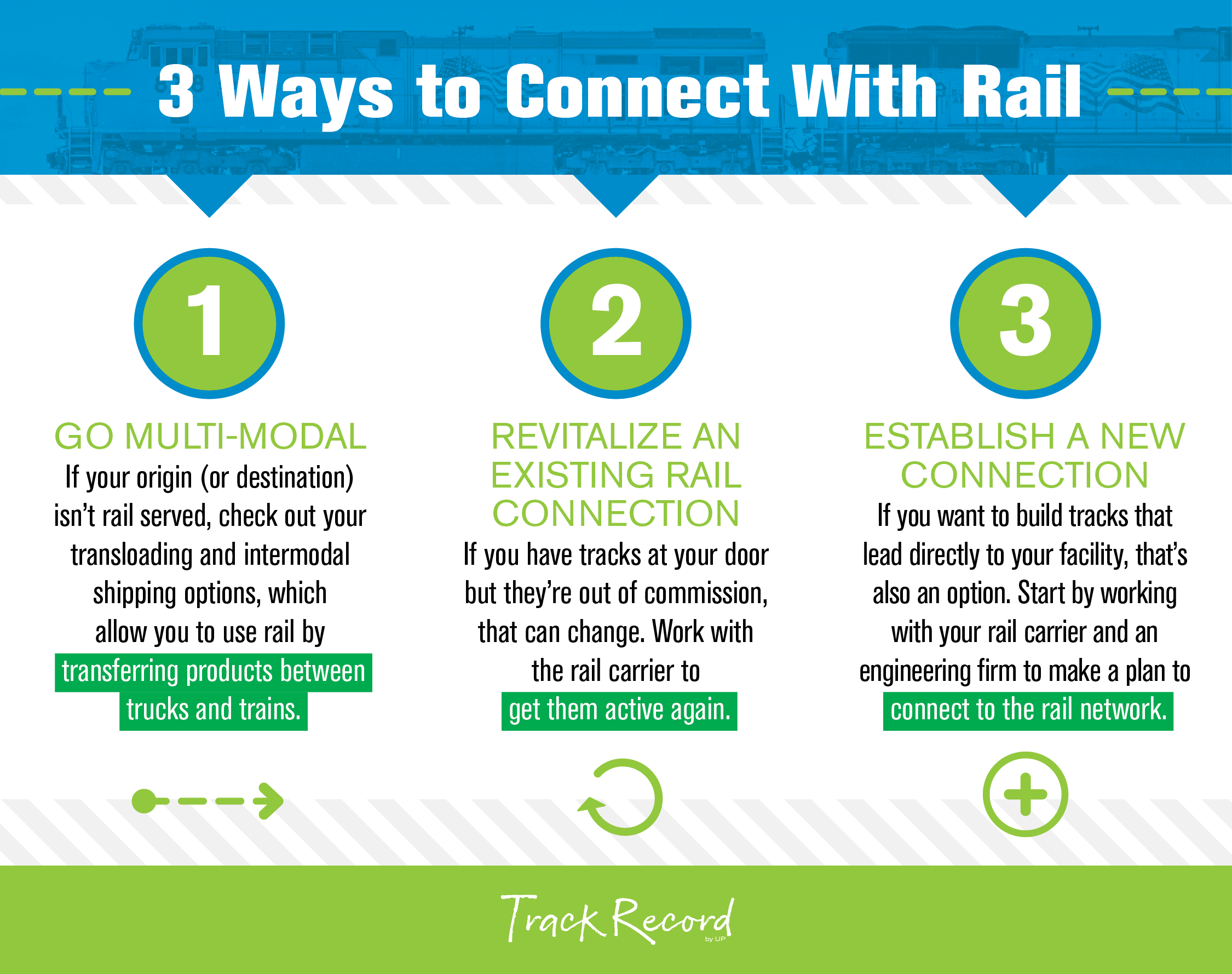 3 Ways to Connect With Rail

1

GO MULTI-MODAL

If your origin (or destination) isn't rail served, check out your transloading and intermodal shipping options, which allow you to use rail by transferring products between trucks and trains.

2

REVITALIZE AN EXISTING RAIL CONNECTION

If you have tracks at your door but they're out of commission, that can change. Work with the rail carrier to get them active again.

3

ESTABLISH A NEW CONNECTION

If you want to build tracks that lead directly to your facility, that's also an option. Start by working with your rail carrier and an engineering firm to make a plan to connect to the rail network.

Track Record by UP